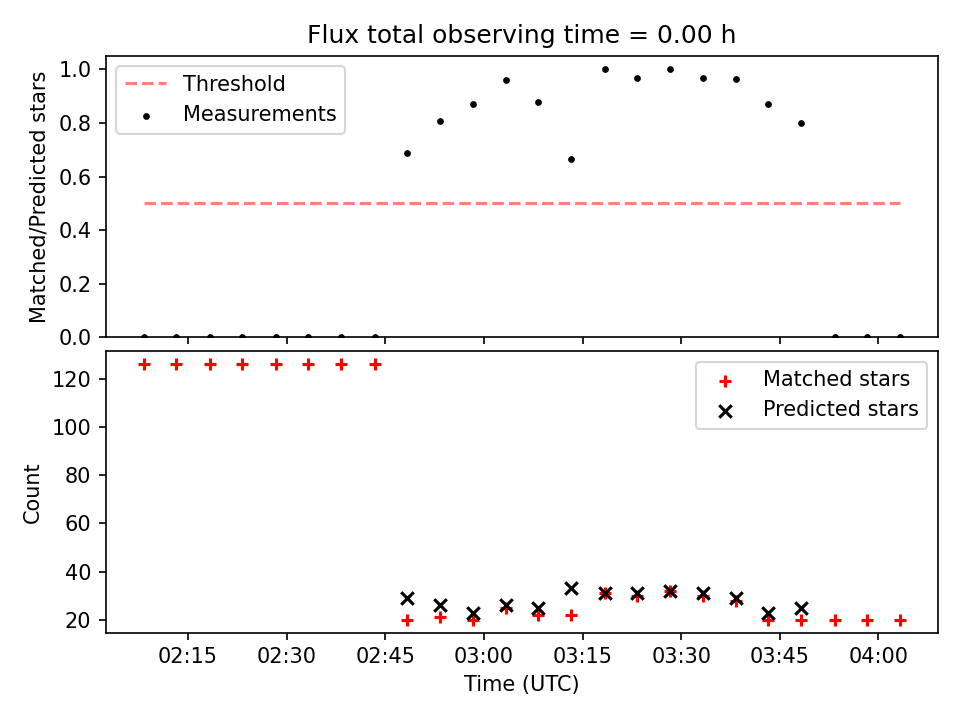 Flux total observing time = 0.00 h

Threshold
Measurements

Matched/Predicted stars

1.0
0.8
0.6
0.4
0.2
0.0

Matched stars
Predicted stars

Count

120
100
80
60
40
20

02:15
02:30
02:45
03:00
03:15
03:30
03:45
04:00

Time (UTC)